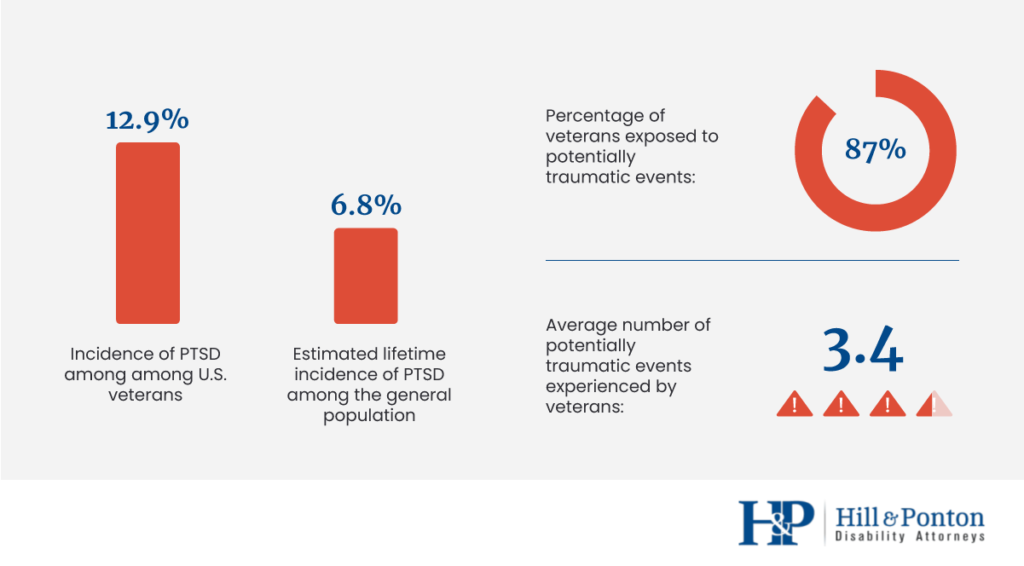 12.9%

Incidence of PTSD among among U.S. veterans

6.8%

Estimated lifetime incidence of PTSD among the general population

Percentage of veterans exposed to potentially traumatic events:

87%

Average number of potentially traumatic events experienced by veterans:

3.4

H&P | Hill & Ponton
Disability Attorneys